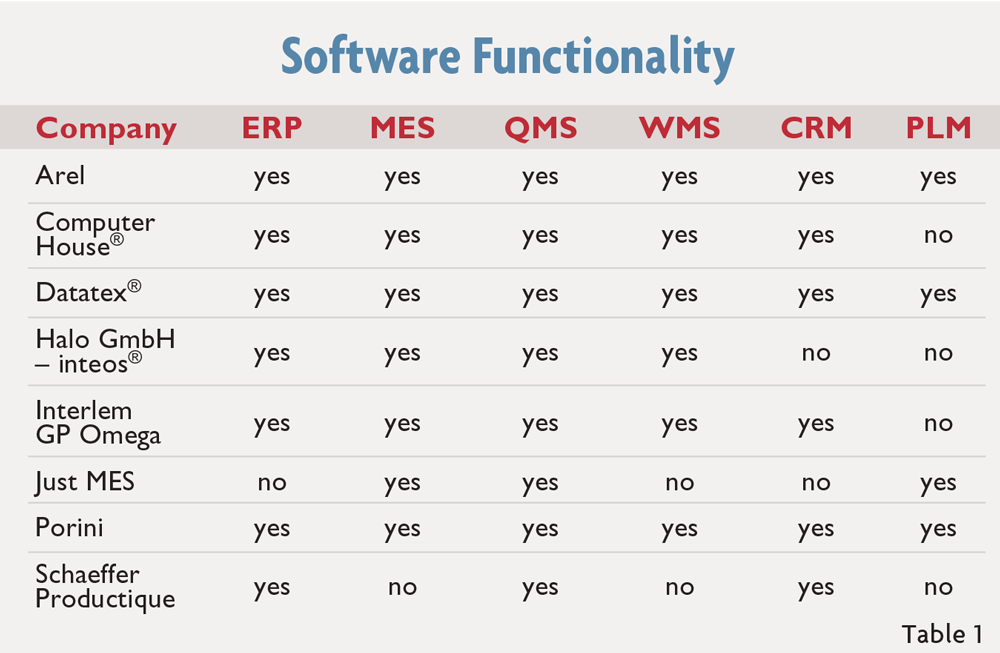 Software Functionality

| Company | ERP | MES | QMS | WMS | CRM | PLM |
|---|---|---|---|---|---|---|
| Arel | yes | yes | yes | yes | yes | yes |
| Computer House® | yes | yes | yes | yes | yes | no |
| Datatex® | yes | yes | yes | yes | yes | yes |
| Halo GmbH – inteos® | yes | yes | yes | yes | no | no |
| Interlem GP Omega | yes | yes | yes | yes | yes | no |
| Just MES | no | yes | yes | no | no | yes |
| Porini | yes | yes | yes | yes | yes | yes |
| Schaeffer Productique | yes | no | yes | no | yes | no |

Table 1